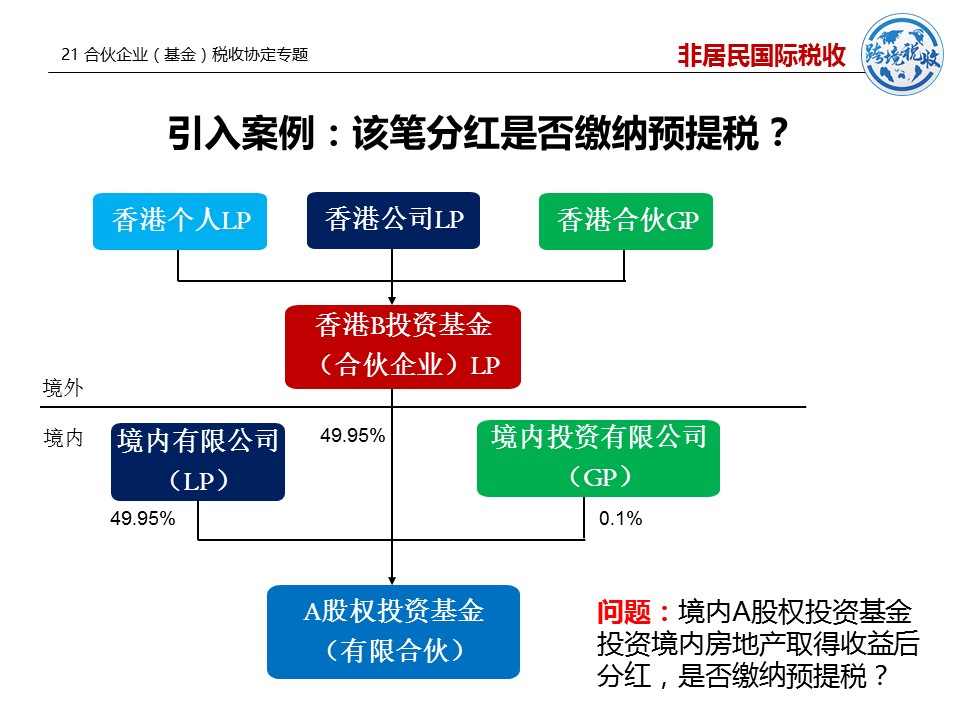 21 合伙企业（基金）税收协定专题

非居民国际税收

跨境税收

引入案例：该笔分红是否缴纳预提税？

香港个人LP

香港公司LP

香港合伙GP

香港B投资基金（合伙企业）LP

境外

境内

境内有限公司（LP）

49.95%

境内投资有限公司（GP）

49.95%

0.1%

A股权投资基金（有限合伙）

问题：境内A股权投资基金投资境内房地产取得收益后分红，是否缴纳预提税？